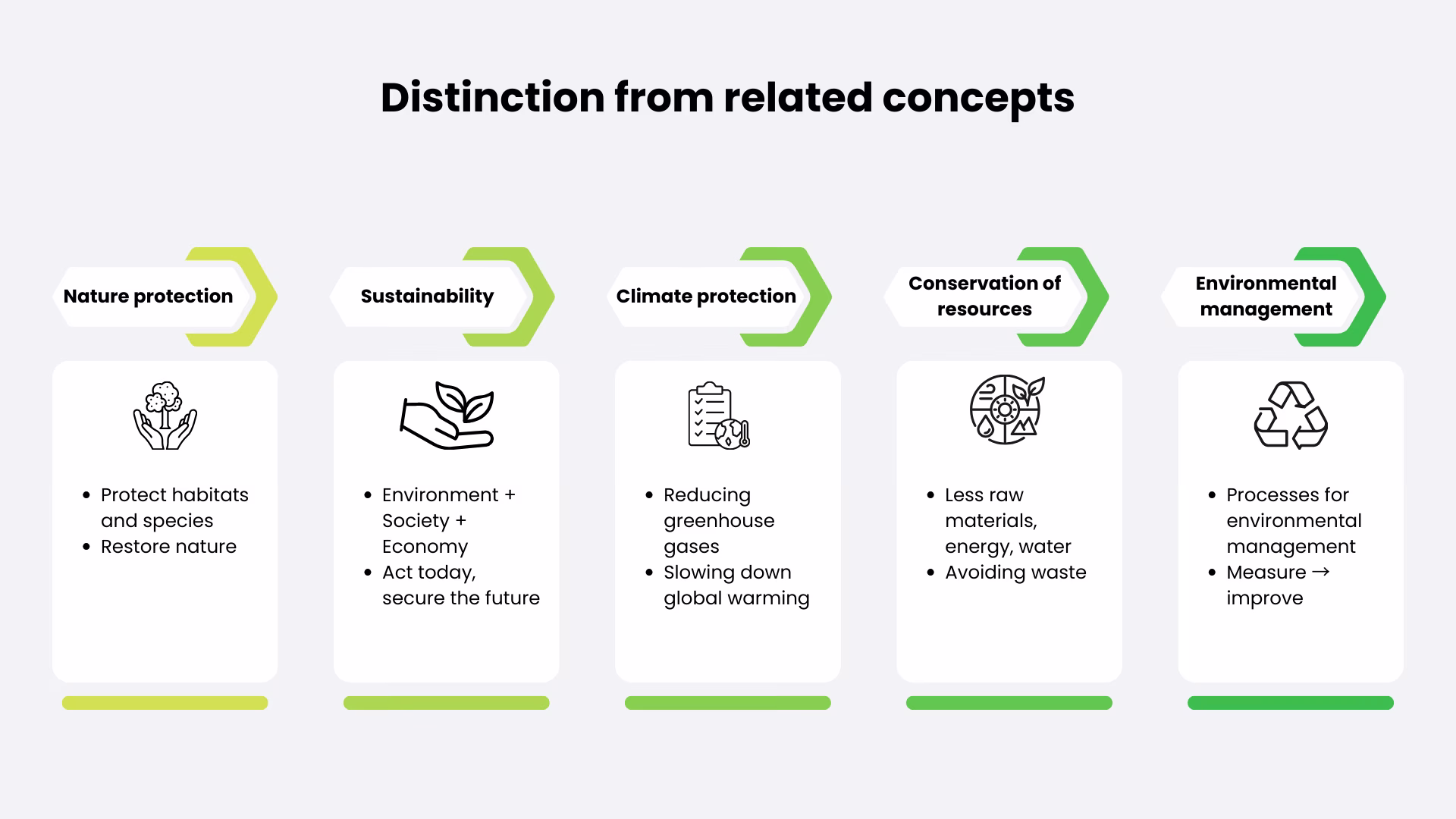 Distinction from related concepts

Nature protection

- Protect habitats and species
- Restore nature

Sustainability

- Environment + Society + Economy
- Act today, secure the future

Climate protection

- Reducing greenhouse gases
- Slowing down global warming

Conservation of resources

- Less raw materials, energy, water
- Avoiding waste

Environmental management

- Processes for environmental management
- Measure → improve